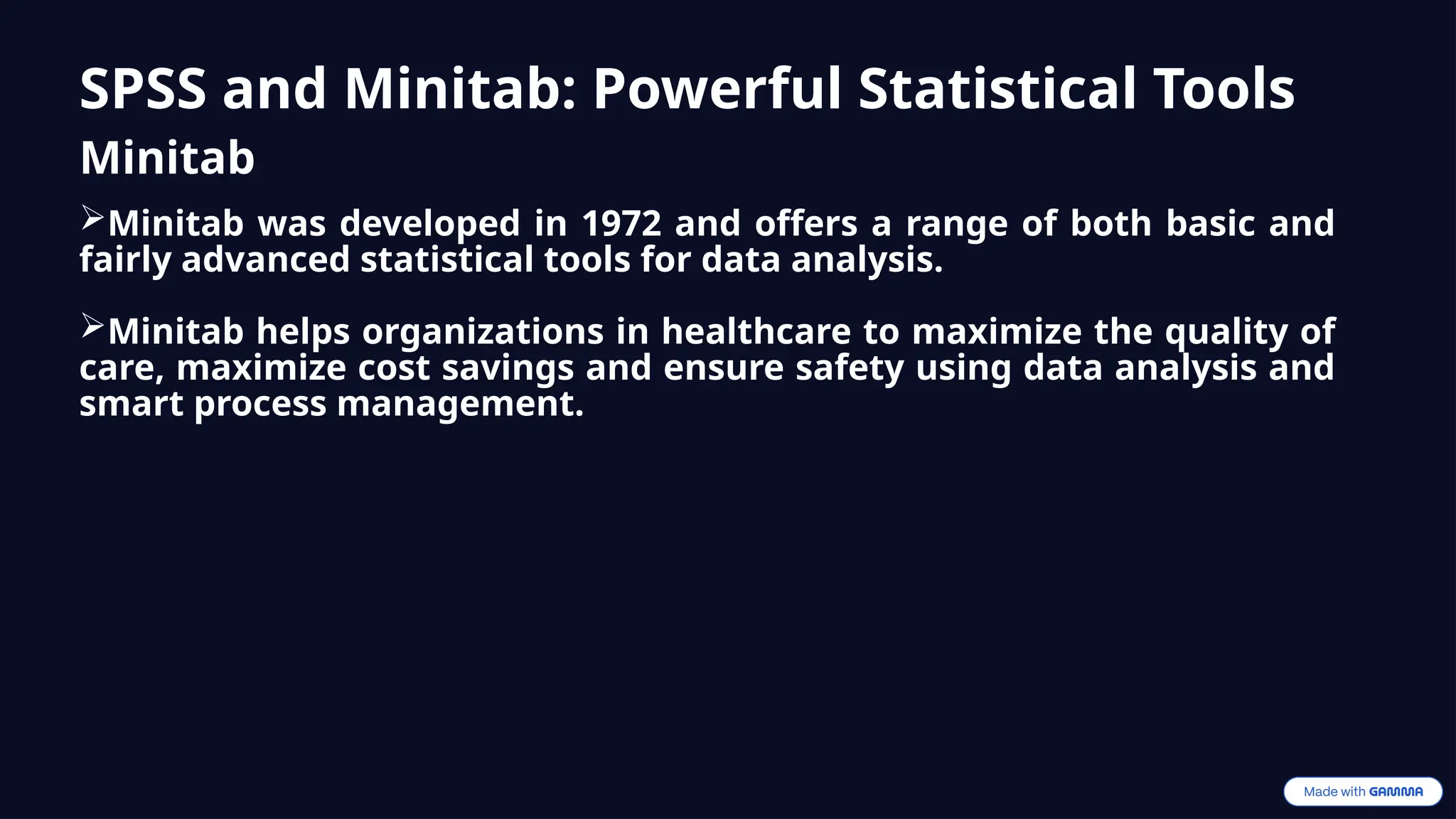 SPSS and Minitab: Powerful Statistical Tools

Minitab

➢Minitab was developed in 1972 and offers a range of both basic and fairly advanced statistical tools for data analysis.

➢Minitab helps organizations in healthcare to maximize the quality of care, maximize cost savings and ensure safety using data analysis and smart process management.

Made with GAMMA